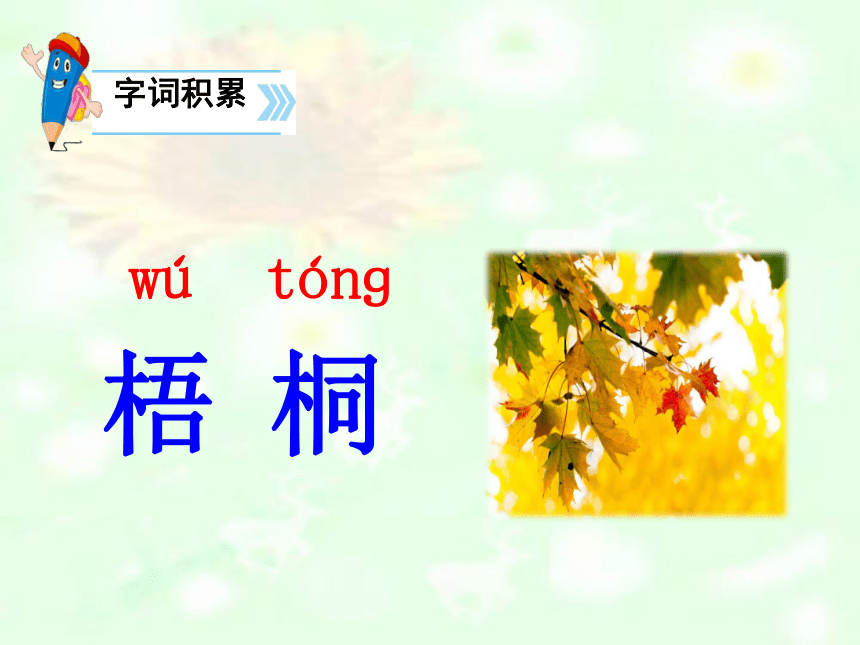 字词积累

wú tóng
梧 桐